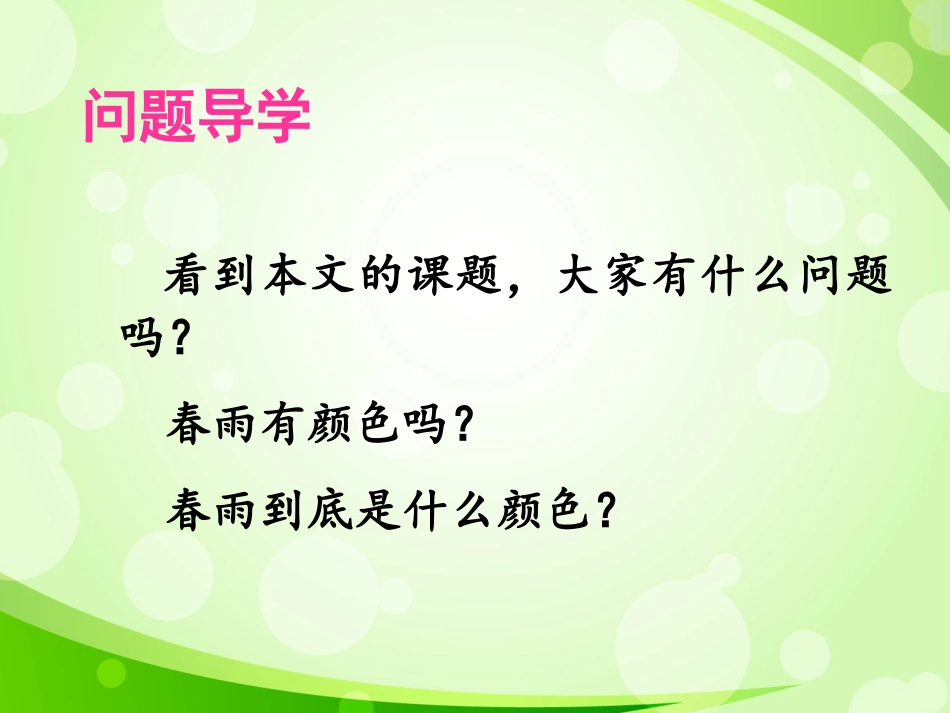 问题导学

看到本文的课题，大家有什么问题吗？

春雨有颜色吗？

春雨到底是什么颜色？